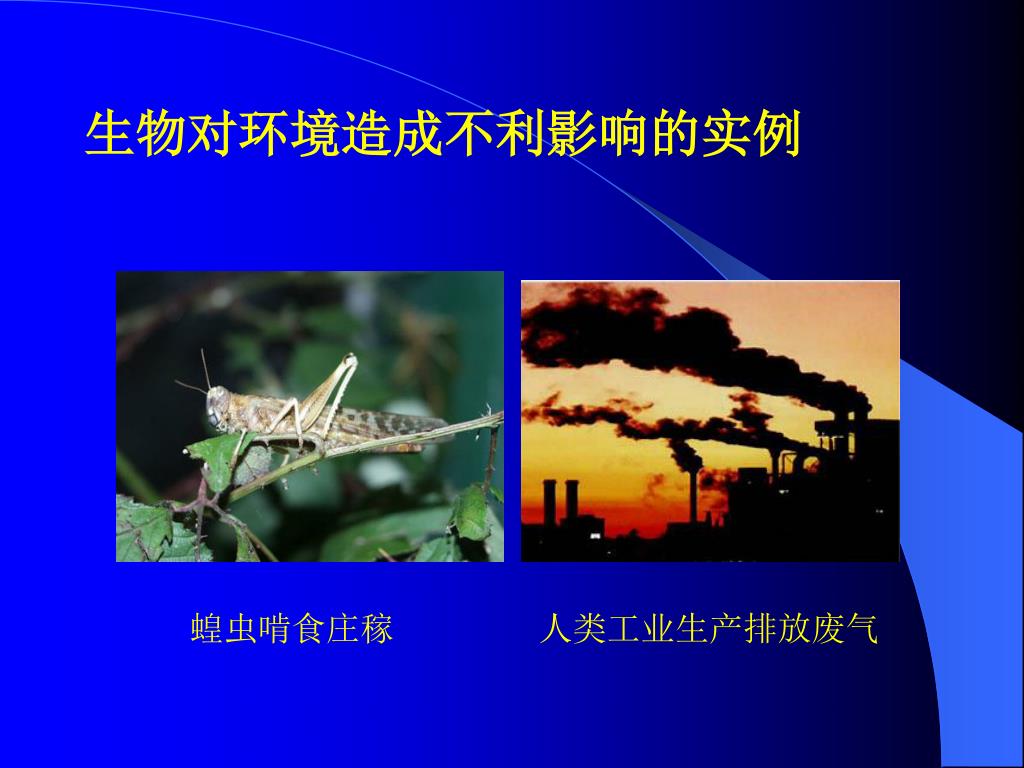 生物对环境造成不利影响的实例

蝗虫啃食庄稼

人类工业生产排放废气